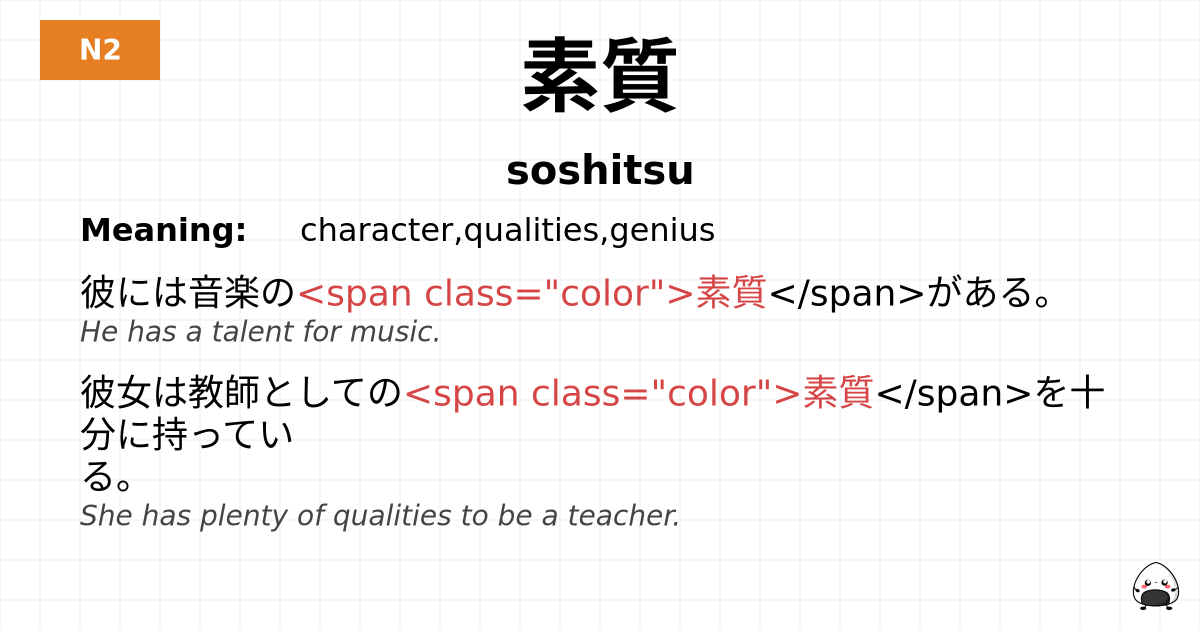 N2

素質

soshitsu

Meaning: character,qualities,genius

彼には音楽の<span class="color">素質</span>がある。
He has a talent for music.

彼女は教師としての<span class="color">素質</span>を十分に持っている。
She has plenty of qualities to be a teacher.